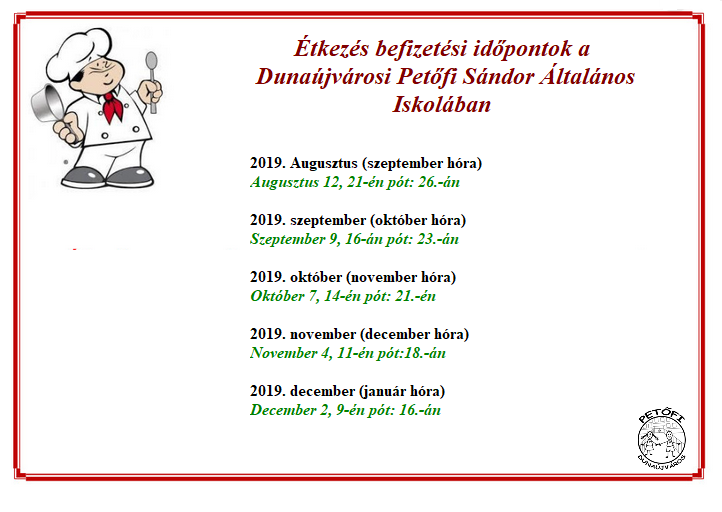 Étkezés befizetési időpontok a Dunaújvárosi Petőfi Sándor Általános Iskolában

2019. Augusztus (szeptember hóra)
Augusztus 12, 21-én pót: 26.-án

2019. szeptember (október hóra)
Szeptember 9, 16-án pót: 23.-án

2019. október (november hóra)
Október 7, 14-én pót: 21.-én

2019. november (december hóra)
November 4, 11-én pót:18.-án

2019. december (január hóra)
December 2, 9-én pót: 16.-án

PETŐFI
DUNAÚJVÁROS